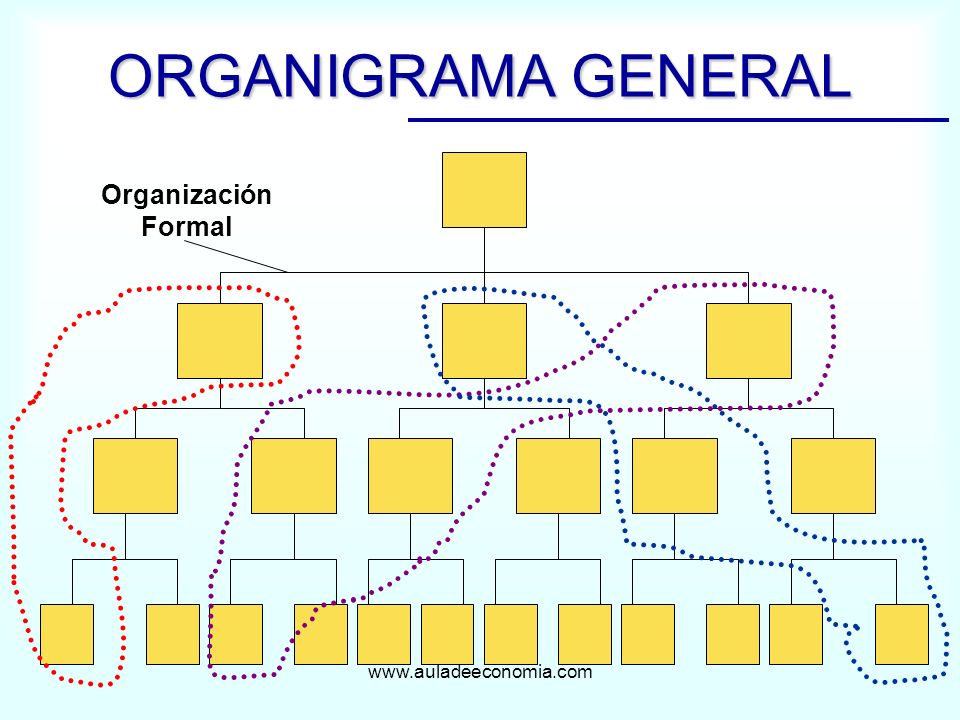 ORGANIGRAMA GENERAL

Organización Formal

www.auladeeconomia.com